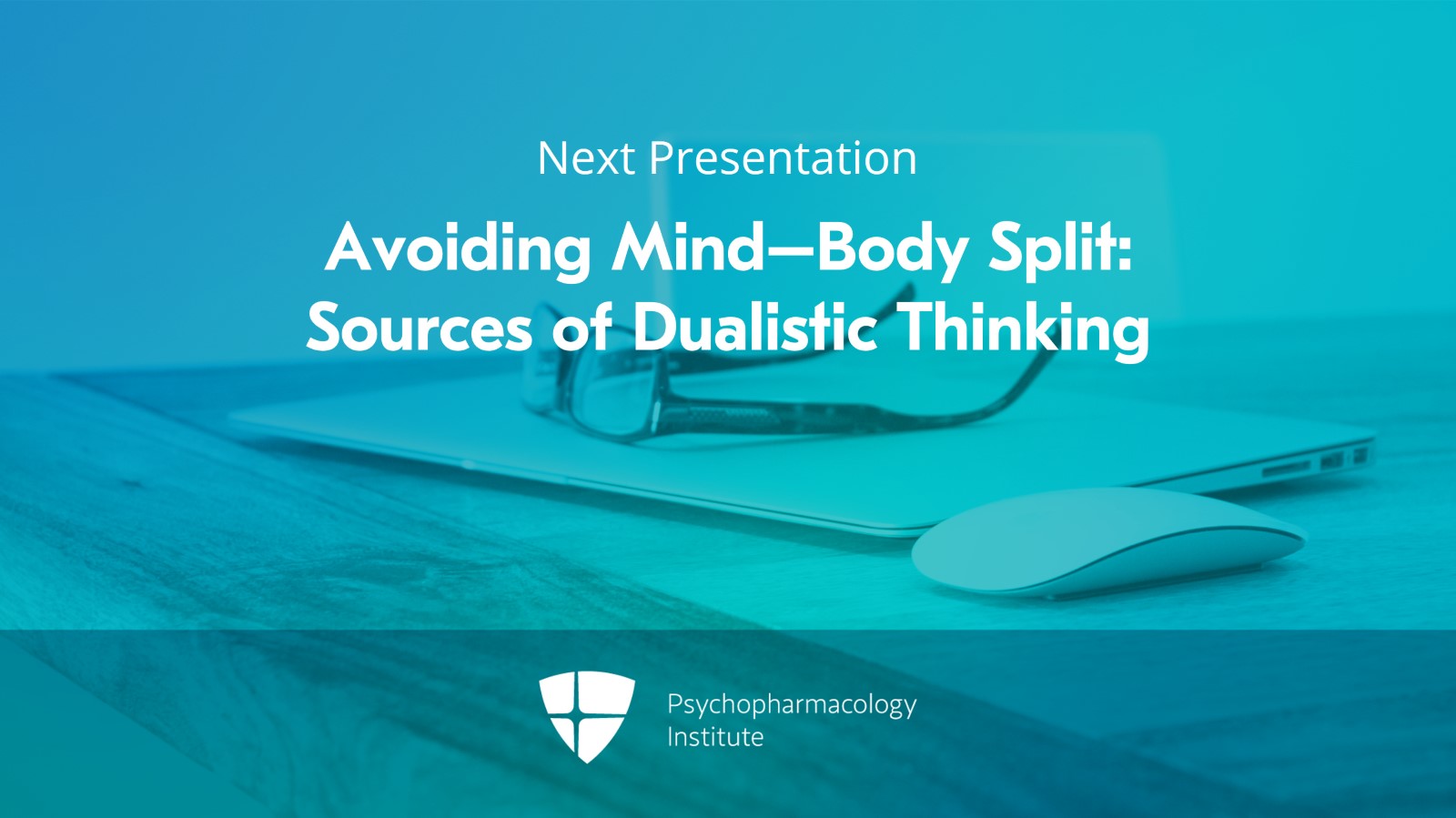 Next Presentation

Avoiding Mind—Body Split: Sources of Dualistic Thinking

Psychopharmacology Institute